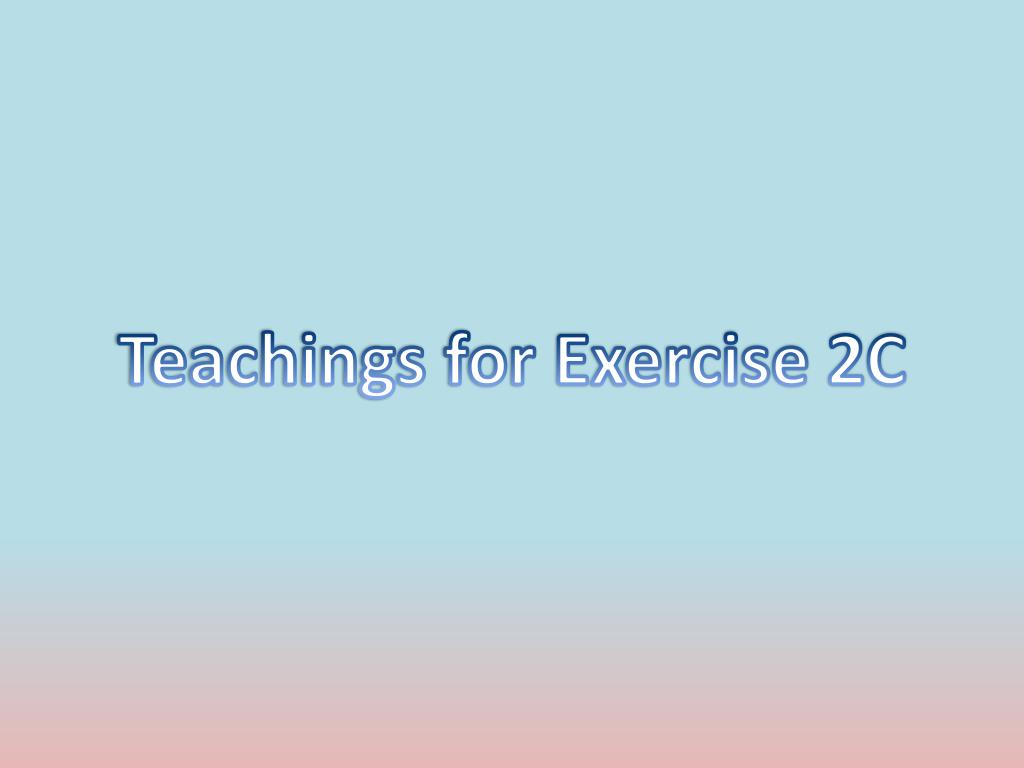 Teachings for Exercise 2C